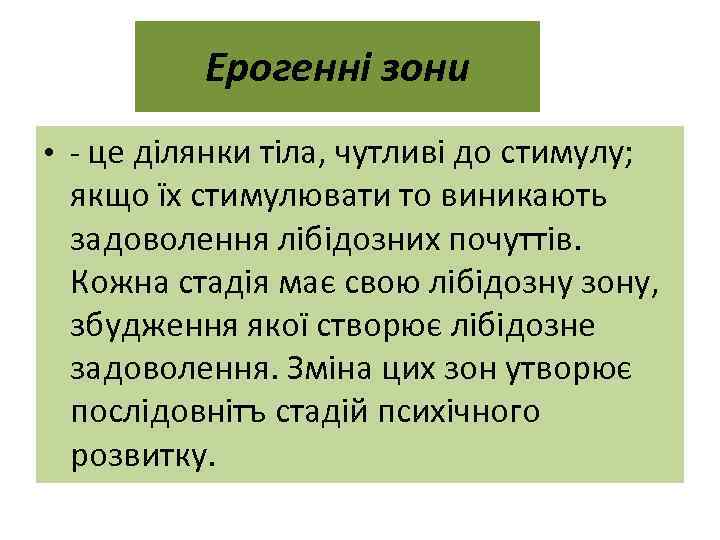 Ерогенні зони

• - це ділянки тіла, чутливі до стимулу; якщо їх стимулювати то виникають задоволення лібідозних почуттів. Кожна стадія має свою лібідозну зону, збудження якої створює лібідозне задоволення. Зміна цих зон утворює послідовніть стадій психічного розвитку.